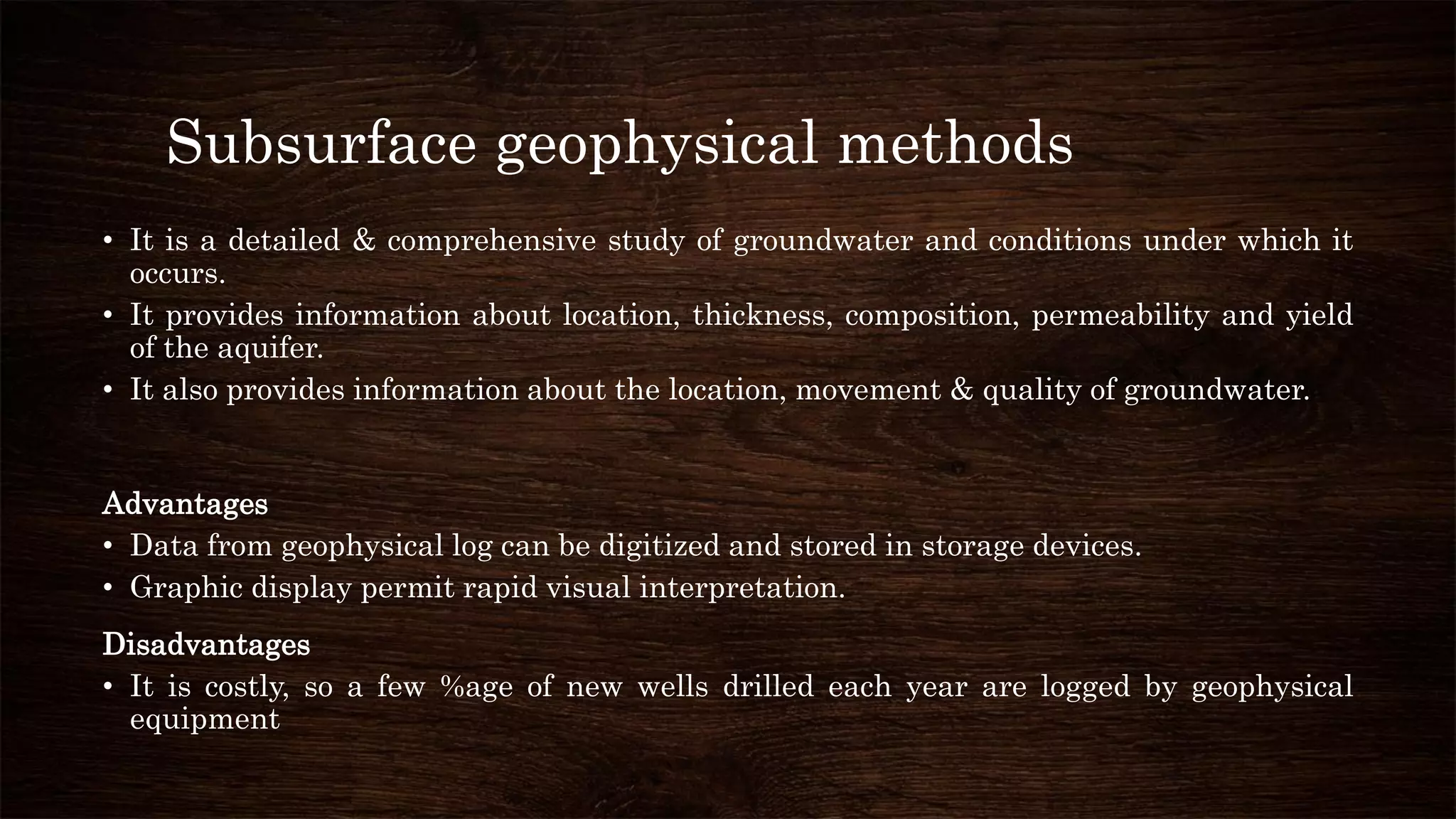 Subsurface geophysical methods

• It is a detailed & comprehensive study of groundwater and conditions under which it occurs.
• It provides information about location, thickness, composition, permeability and yield of the aquifer.
• It also provides information about the location, movement & quality of groundwater.

Advantages
• Data from geophysical log can be digitized and stored in storage devices.
• Graphic display permit rapid visual interpretation.

Disadvantages
• It is costly, so a few %age of new wells drilled each year are logged by geophysical equipment